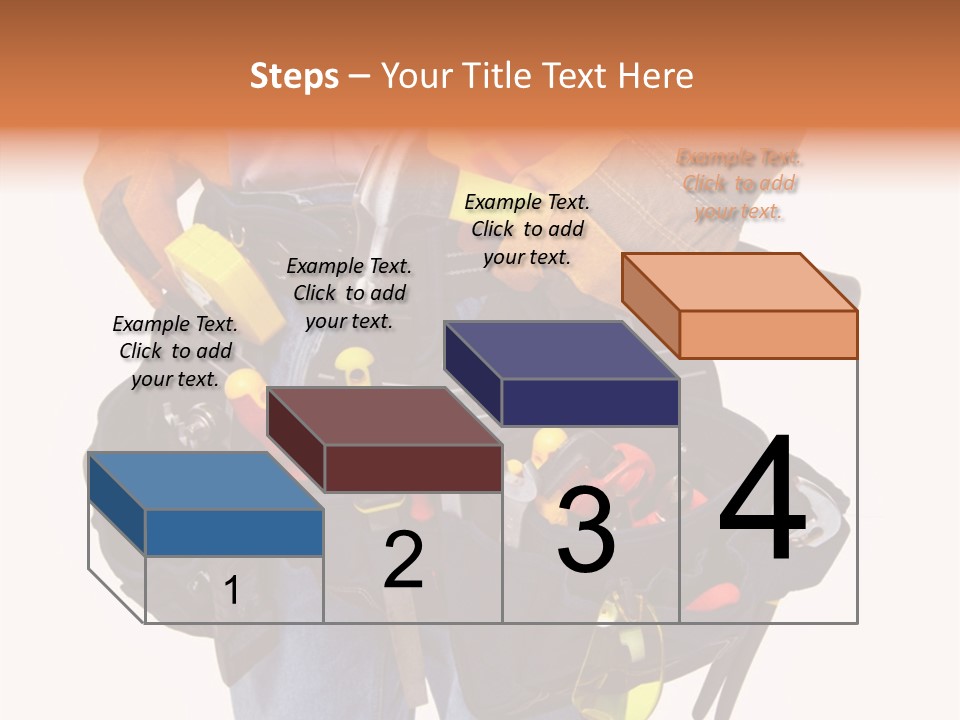 Steps – Your Title Text Here

Example Text. Click to add your text.

Example Text. Click to add your text.

Example Text. Click to add your text.

Example Text. Click to add your text.

1

2

3

4